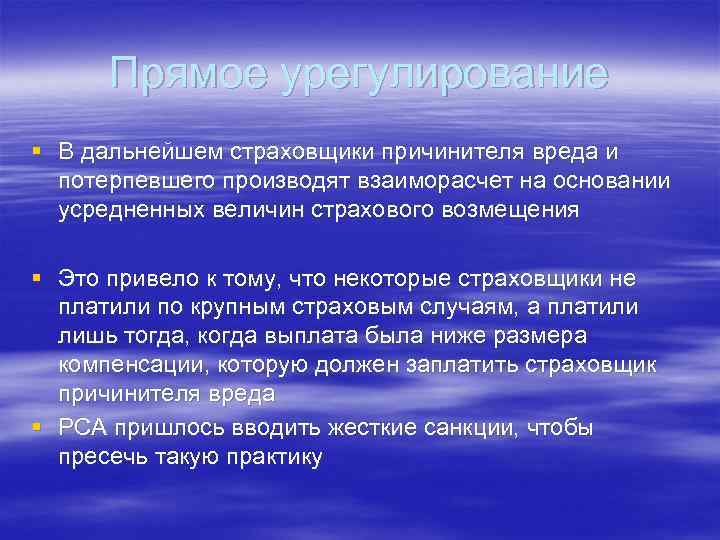 Прямое урегулирование

▪ В дальнейшем страховщики причинителя вреда и потерпевшего производят взаиморасчет на основании усредненных величин страхового возмещения

▪ Это привело к тому, что некоторые страховщики не платили по крупным страховым случаям, а платили лишь тогда, когда выплата была ниже размера компенсации, которую должен заплатить страховщик причинителя вреда

▪ РСА пришлось вводить жесткие санкции, чтобы пресечь такую практику